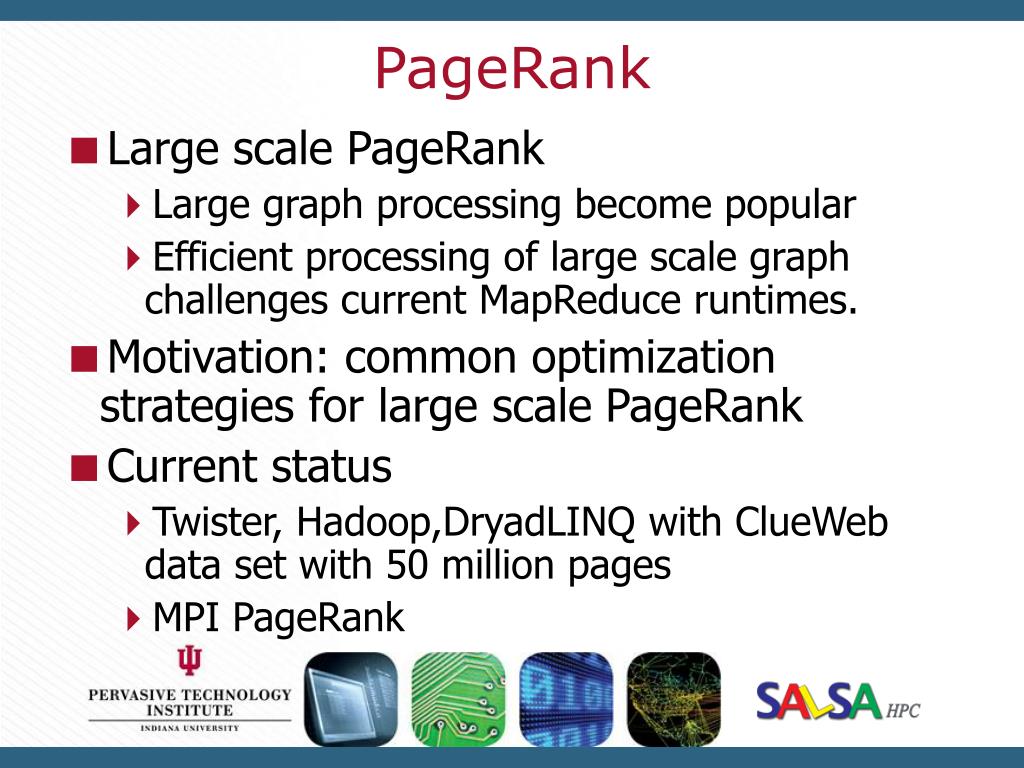 PageRank

Large scale PageRank

Large graph processing become popular

Efficient processing of large scale graph challenges current MapReduce runtimes.

Motivation: common optimization strategies for large scale PageRank

Current status

Twister, Hadoop,DryadLINQ with ClueWeb data set with 50 million pages

MPI PageRank

PERVASIVE TECHNOLOGY INSTITUTE
INDIANA UNIVERSITY

SALSA HPC